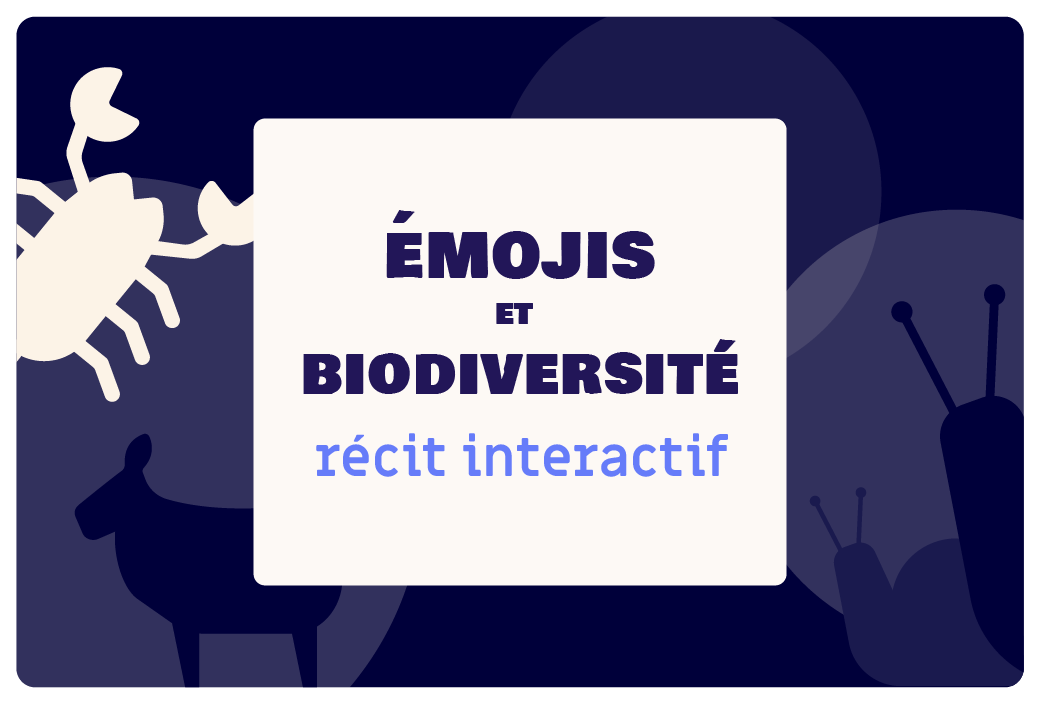 ÉMOJIS
ET
BIODIVERSITÉ
récit interactif